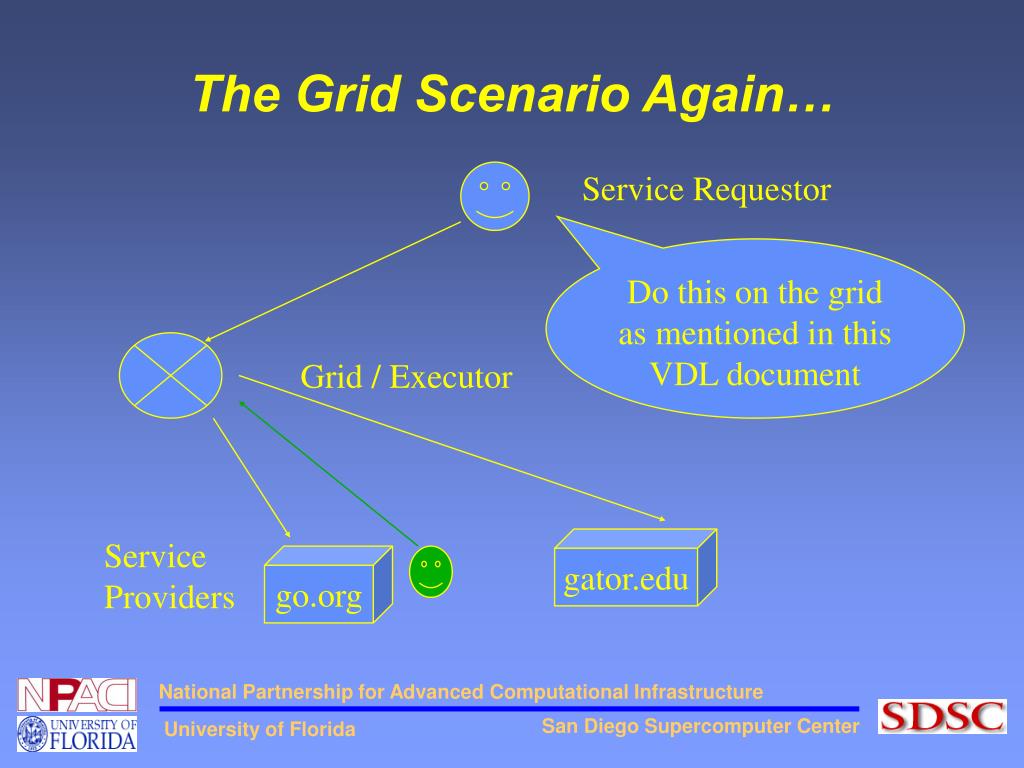 The Grid Scenario Again…

Service Requestor

Do this on the grid as mentioned in this VDL document

Grid / Executor

Service Providers

go.org

gator.edu

NPACI

UNIVERSITY OF FLORIDA

National Partnership for Advanced Computational Infrastructure

University of Florida

San Diego Supercomputer Center

SDSC